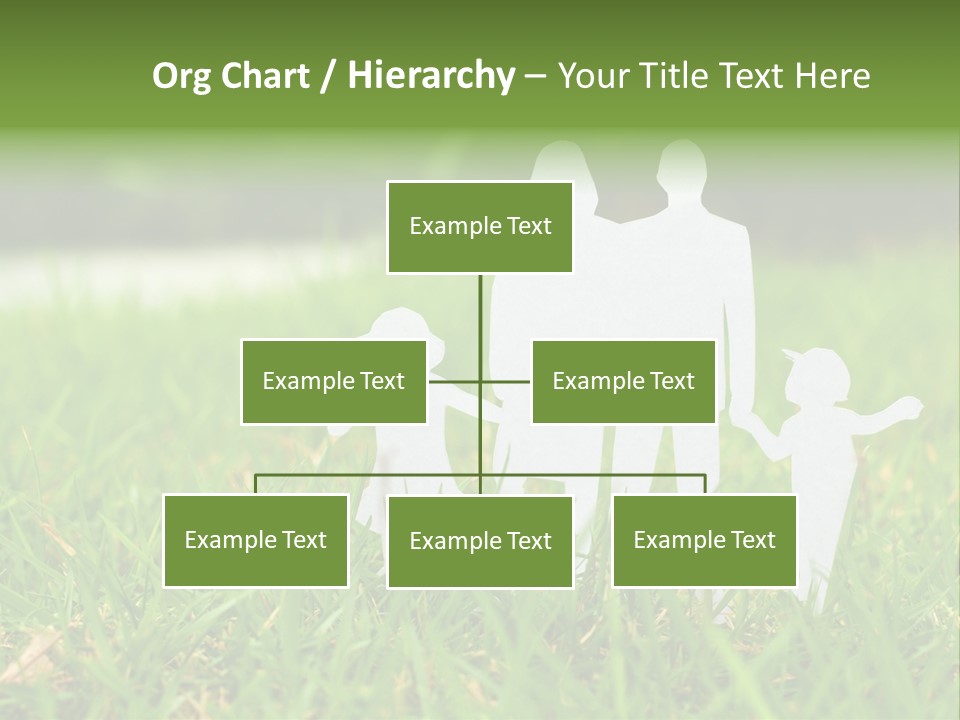 Org Chart / Hierarchy – Your Title Text Here

Example Text

Example Text

Example Text

Example Text

Example Text

Example Text